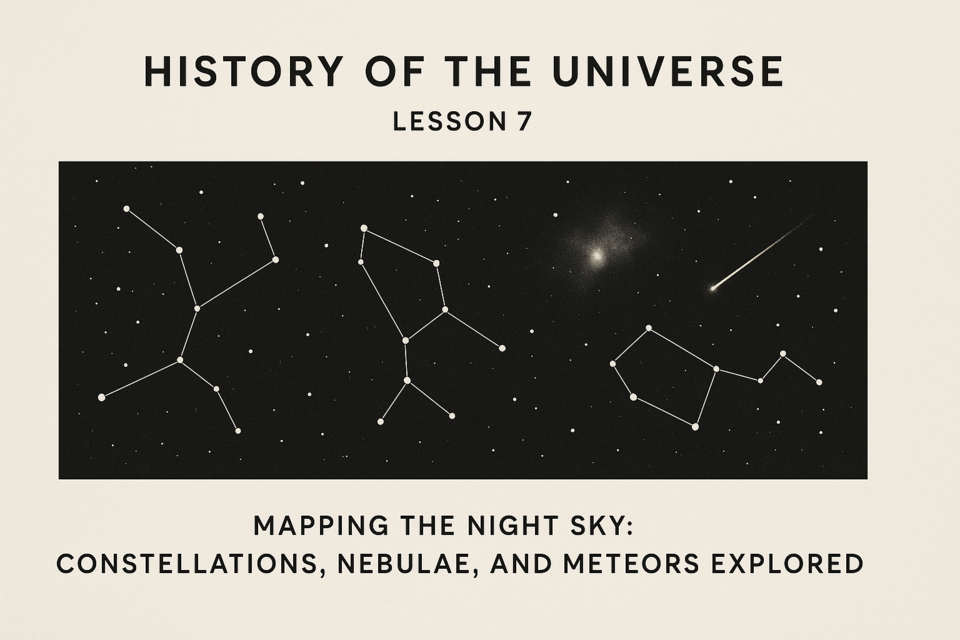 HISTORY OF THE UNIVERSE
LESSON 7

MAPPING THE NIGHT SKY:
CONSTELLATIONS, NEBULAE, AND METEORS EXPLORED